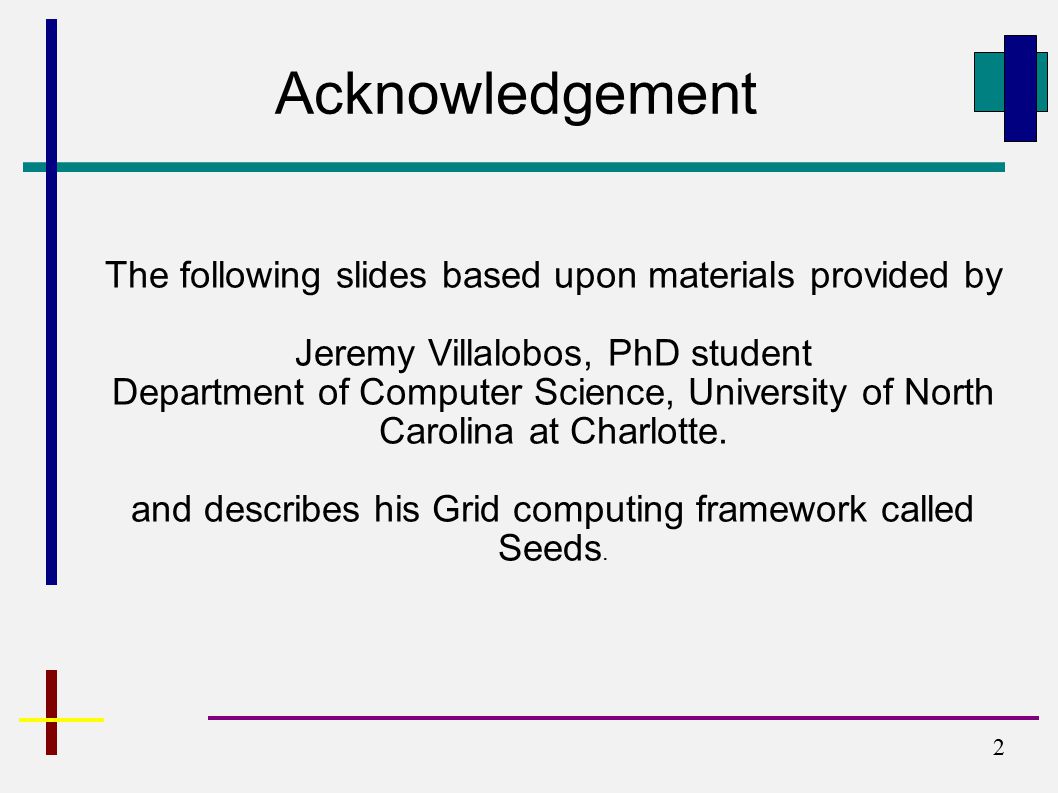 Acknowledgement

The following slides based upon materials provided by

Jeremy Villalobos, PhD student
Department of Computer Science, University of North Carolina at Charlotte.

and describes his Grid computing framework called Seeds.

2